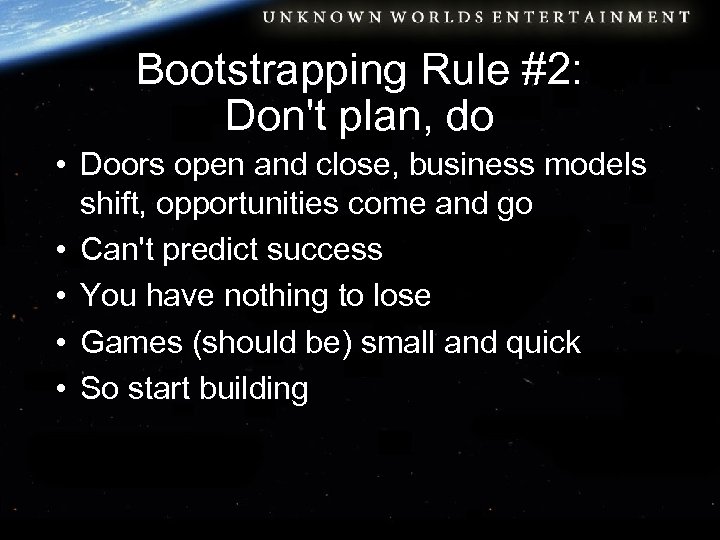 UNKNOWN WORLDS ENTERTAINMENT

Bootstrapping Rule #2: Don't plan, do

• Doors open and close, business models shift, opportunities come and go
• Can't predict success
• You have nothing to lose
• Games (should be) small and quick
• So start building